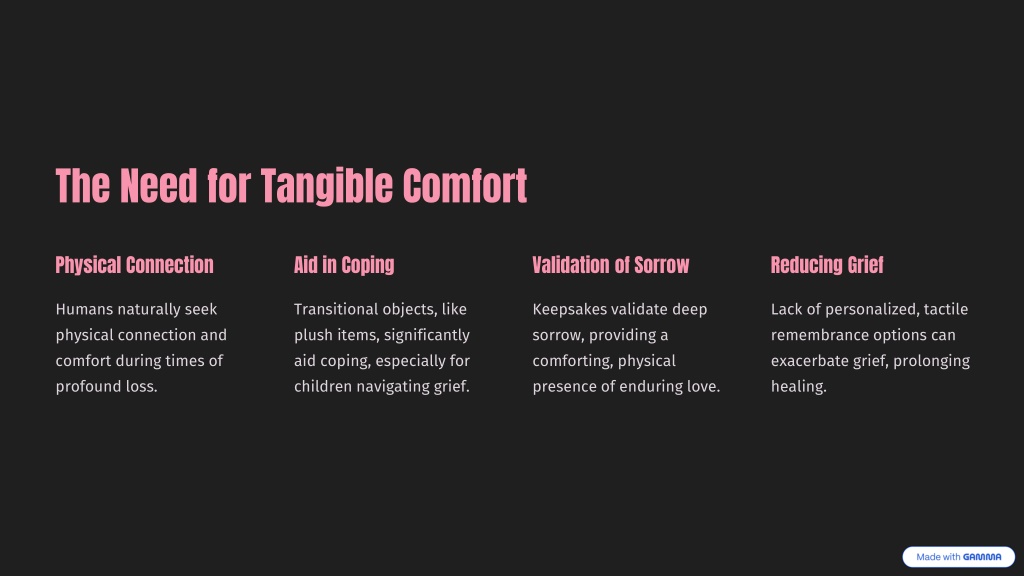 The Need for Tangible Comfort

Physical Connection

Humans naturally seek physical connection and comfort during times of profound loss.

Aid in Coping

Transitional objects, like plush items, significantly aid coping, especially for children navigating grief.

Validation of Sorrow

Keepsakes validate deep sorrow, providing a comforting, physical presence of enduring love.

Reducing Grief

Lack of personalized, tactile remembrance options can exacerbate grief, prolonging healing.

Made with GAMMA